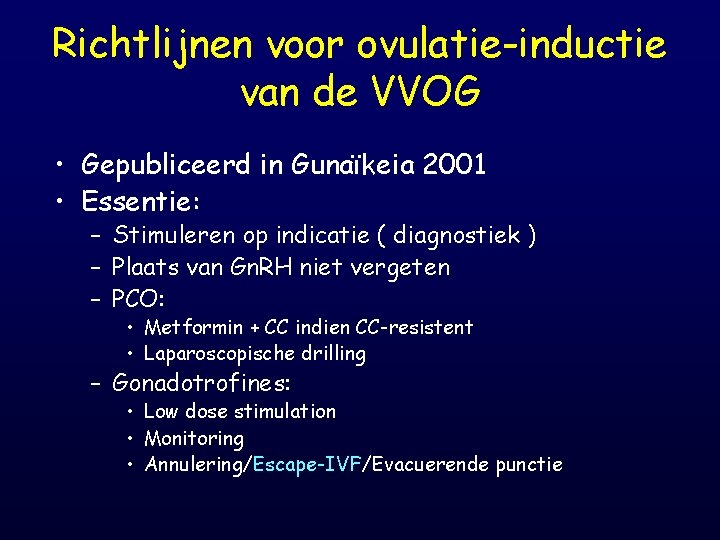 Richtlijnen voor ovulatie-inductie van de VVOG

• Gepubliceerd in Gunaïkeia 2001
• Essentie:
– Stimuleren op indicatie ( diagnostiek )
– Plaats van GnRH niet vergeten
– PCO:
• Metformin + CC indien CC-resistent
• Laparoscopische drilling
– Gonadotrofines:
• Low dose stimulation
• Monitoring
• Annulering/Escape-IVF/Evacuerende punctie